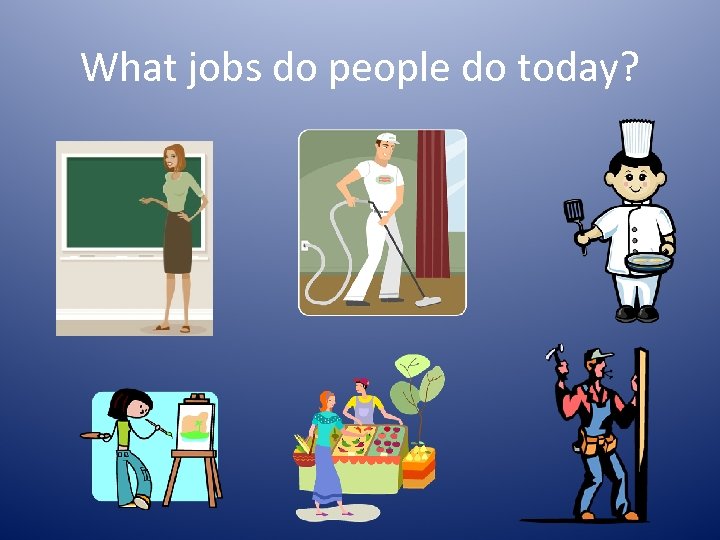 What jobs do people do today?